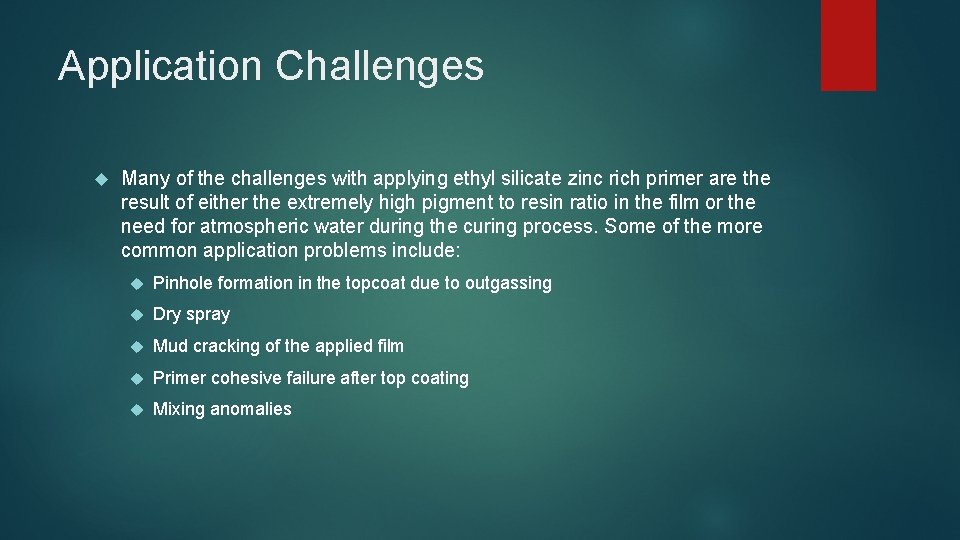 Application Challenges

Many of the challenges with applying ethyl silicate zinc rich primer are the result of either the extremely high pigment to resin ratio in the film or the need for atmospheric water during the curing process. Some of the more common application problems include:

Pinhole formation in the topcoat due to outgassing

Dry spray

Mud cracking of the applied film

Primer cohesive failure after top coating

Mixing anomalies